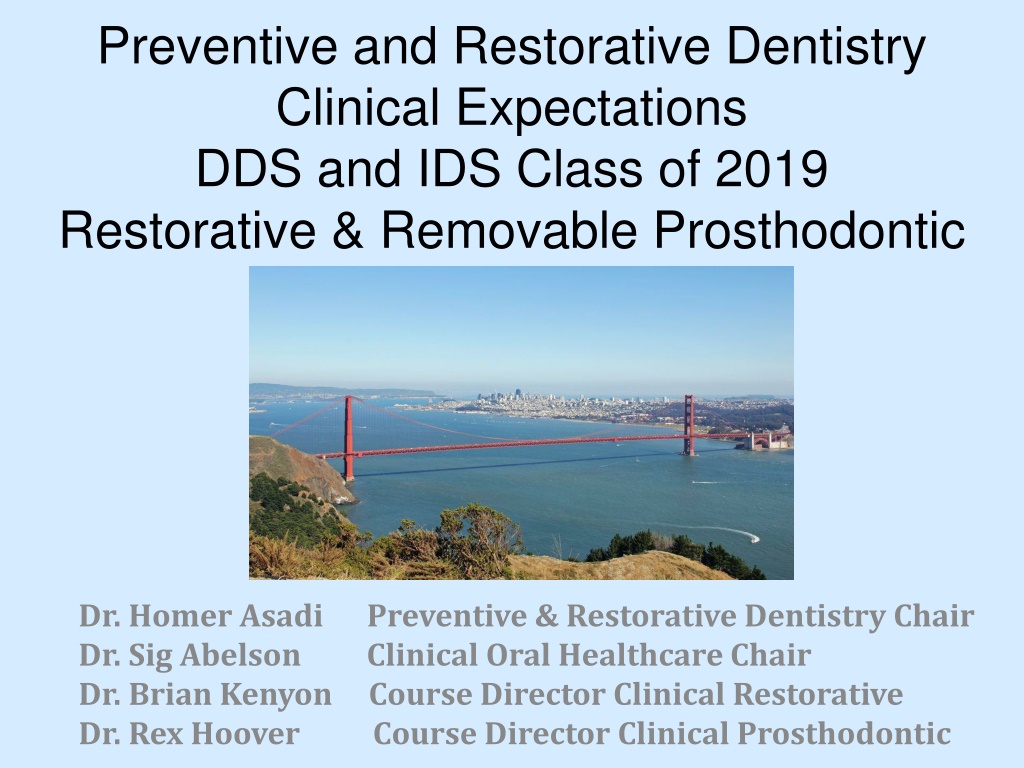 Preventive and Restorative Dentistry
Clinical Expectations
DDS and IDS Class of 2019
Restorative & Removable Prosthodontic

Dr. Homer Asadi Preventive & Restorative Dentistry Chair
Dr. Sig Abelson Clinical Oral Healthcare Chair
Dr. Brian Kenyon Course Director Clinical Restorative
Dr. Rex Hoover Course Director Clinical Prosthodontic